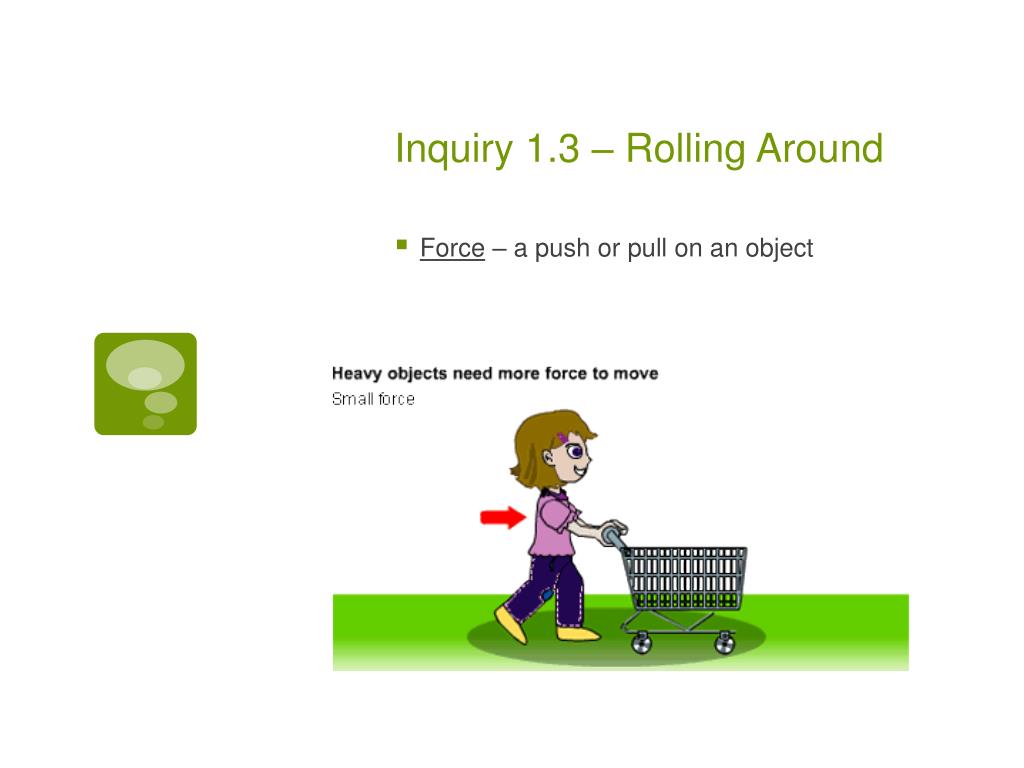 Inquiry 1.3 – Rolling Around

Force – a push or pull on an object

Heavy objects need more force to move
Small force